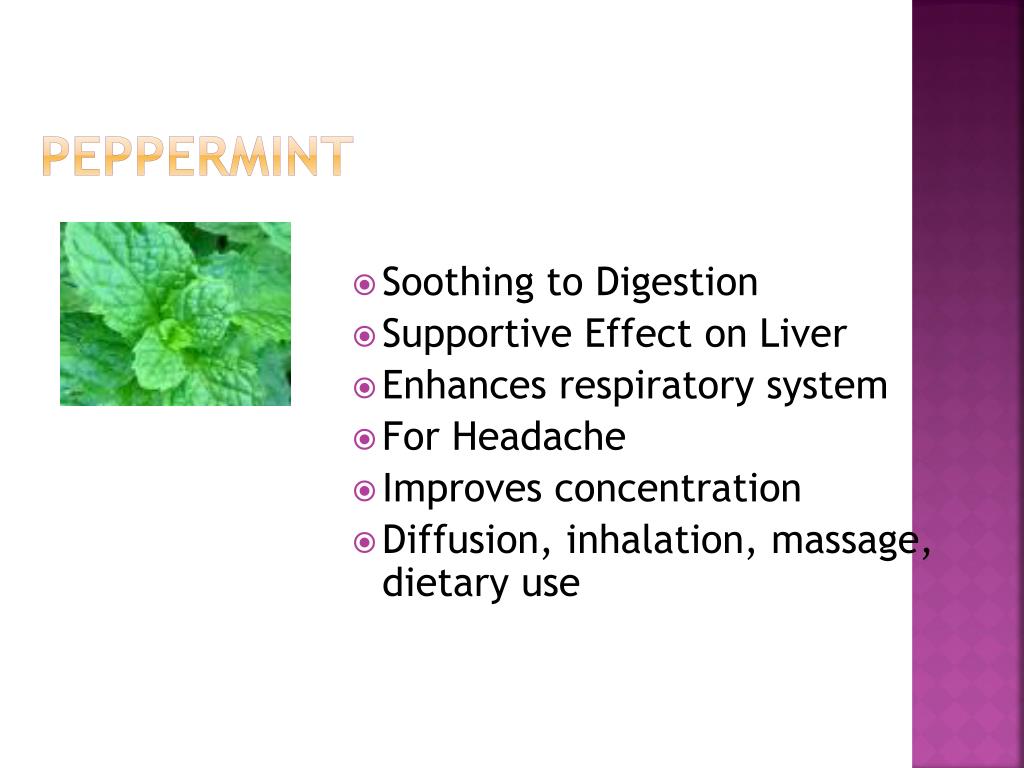 PEPPERMINT

Soothing to Digestion
Supportive Effect on Liver
Enhances respiratory system
For Headache
Improves concentration
Diffusion, inhalation, massage, dietary use